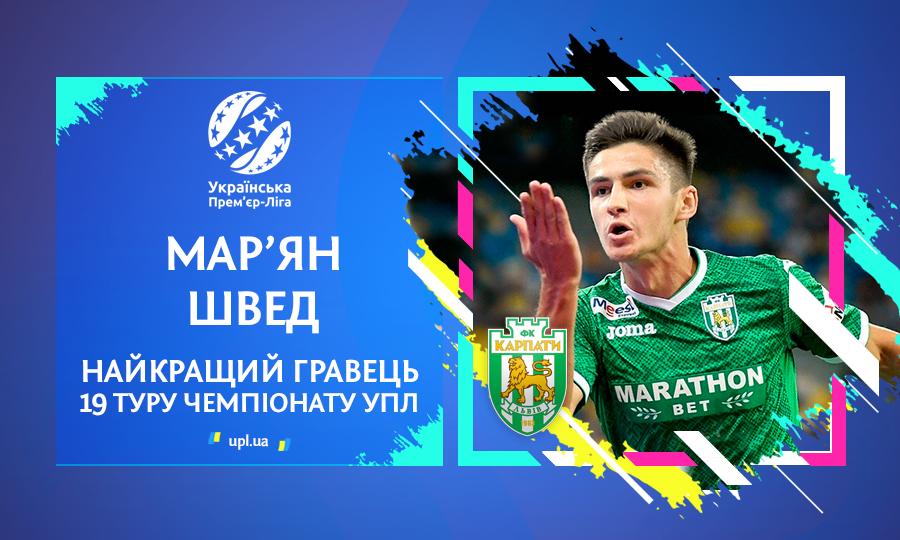 Українська Прем'єр-Ліга

МАР'ЯН ШВЕД

НАЙКРАЩИЙ ГРАВЕЦЬ 19 ТУРУ ЧЕМПІОНАТУ УПЛ

upl.ua

ФК КАРПАТИ ЛЬВІВ

Meest

joma

MARATHON BET